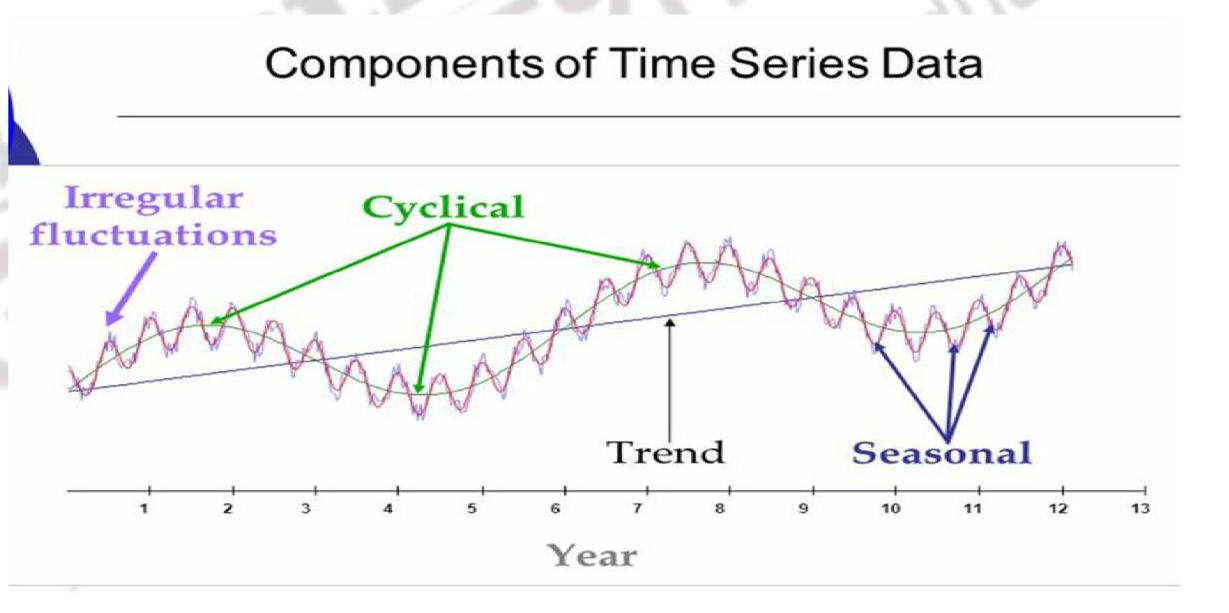 Components of Time Series Data

Irregular fluctuations

Cyclical

Trend

Seasonal

1 2 3 4 5 6 7 8 9 10 11 12 13

Year